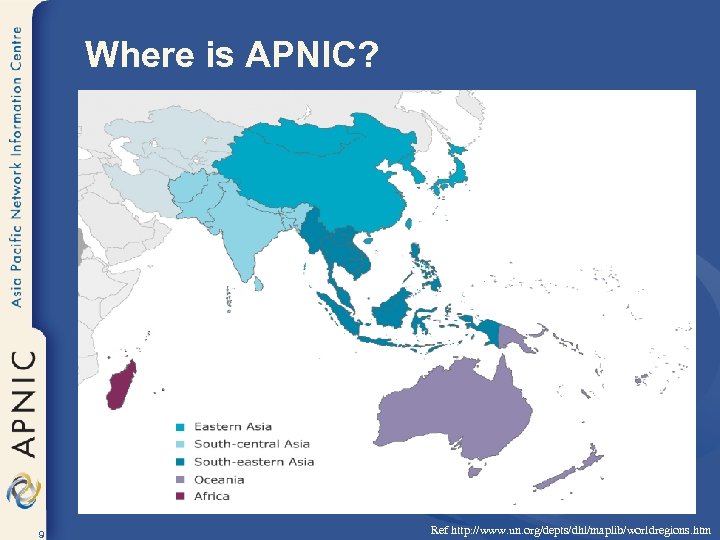 Asia Pacific Network Information Centre

APNIC

Where is APNIC?

Eastern Asia
South-central Asia
South-eastern Asia
Oceania
Africa

9

Ref http://www.un.org/depts/dhl/maplib/worldregions.htm